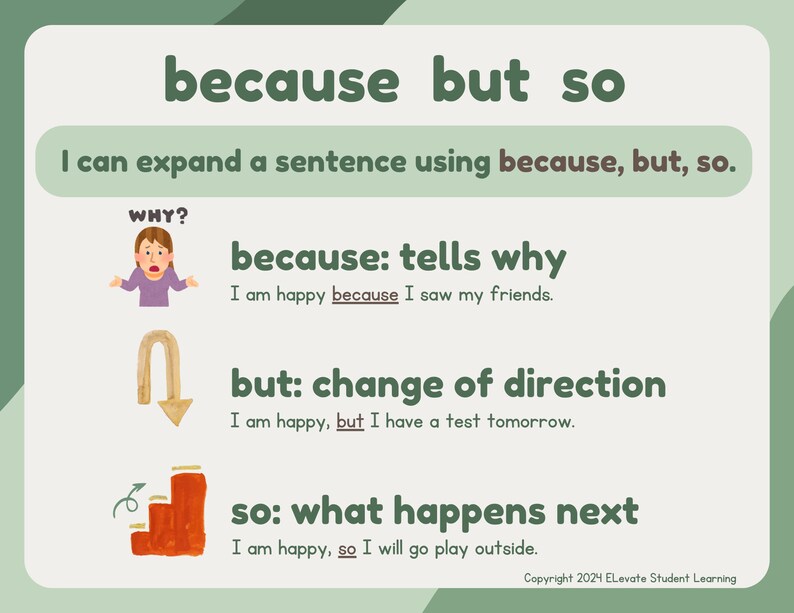 because but so

I can expand a sentence using because, but, so.

WHY?

because: tells why
I am happy because I saw my friends.

but: change of direction
I am happy, but I have a test tomorrow.

so: what happens next
I am happy, so I will go play outside.

Copyright 2024 ELevate Student Learning